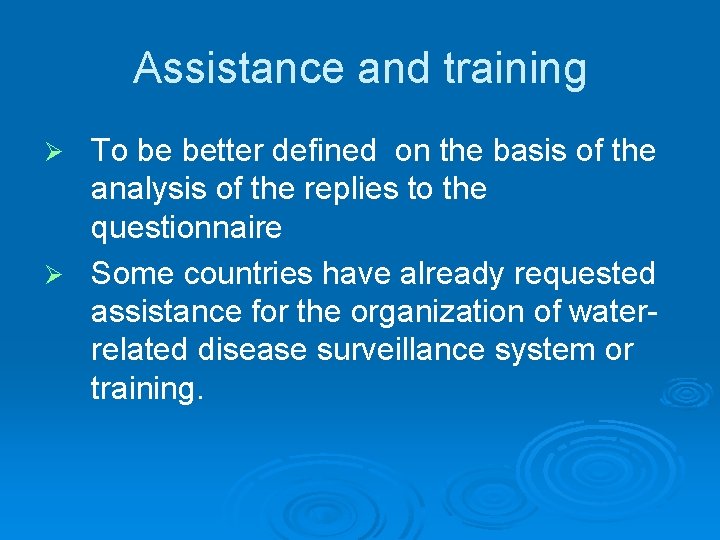 Assistance and training

➢ To be better defined  on the basis of the analysis of the replies to the questionnaire

➢ Some countries have already requested assistance for the organization of water-related disease surveillance system or training.